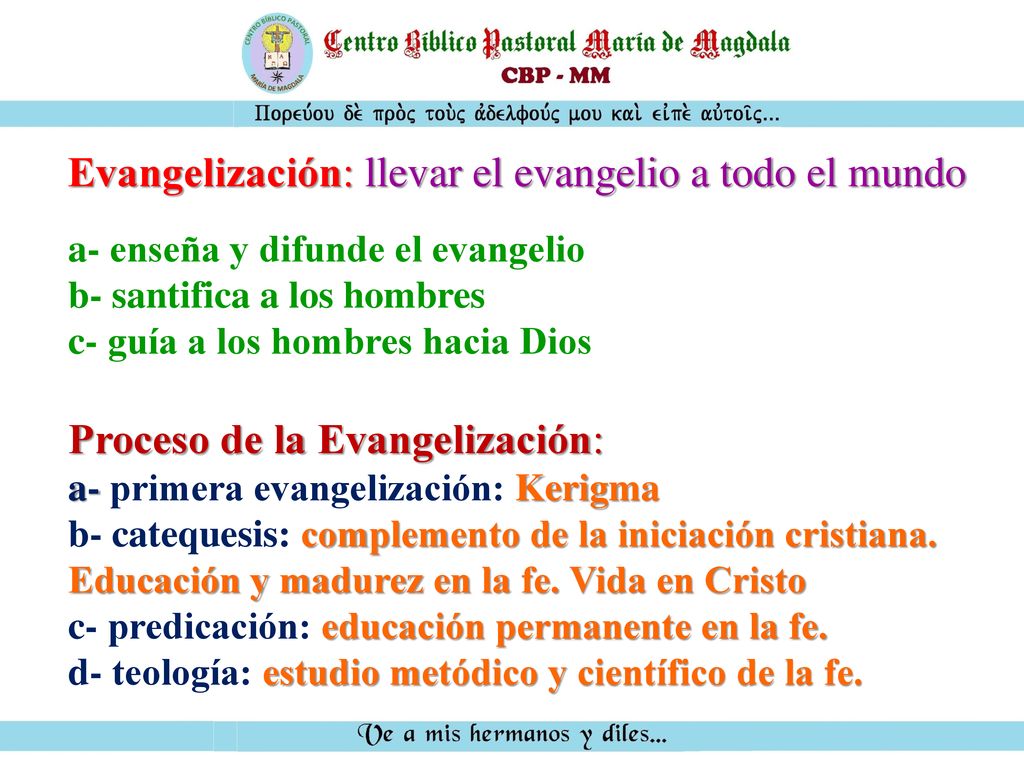 CENTRO BÍBLICO PASTORAL
MARÍA DE MAGDALA

Centro Bíblico Pastoral María de Magdala
CBP - MM

Πορεύου δὲ πρὸς τοὺς ἀδελφούς μου καὶ εἰπὲ αὐτοῖς...

Evangelización: llevar el evangelio a todo el mundo

a- enseña y difunde el evangelio
b- santifica a los hombres
c- guía a los hombres hacia Dios

Proceso de la Evangelización:
a- primera evangelización: Kerigma
b- catequesis: complemento de la iniciación cristiana. Educación y madurez en la fe. Vida en Cristo
c- predicación: educación permanente en la fe.
d- teología: estudio metódico y científico de la fe.

Ve a mis hermanos y diles...